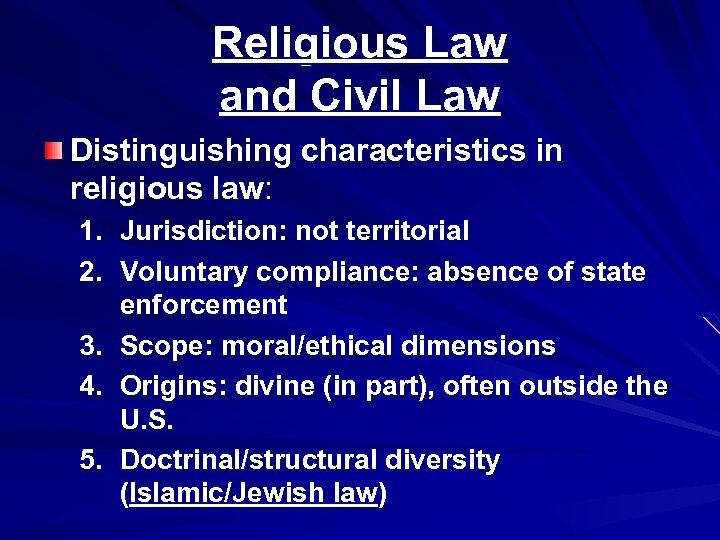 Religious Law and Civil Law

Distinguishing characteristics in religious law:

1. Jurisdiction: not territorial
2. Voluntary compliance: absence of state enforcement
3. Scope: moral/ethical dimensions
4. Origins: divine (in part), often outside the U.S.
5. Doctrinal/structural diversity (Islamic/Jewish law)